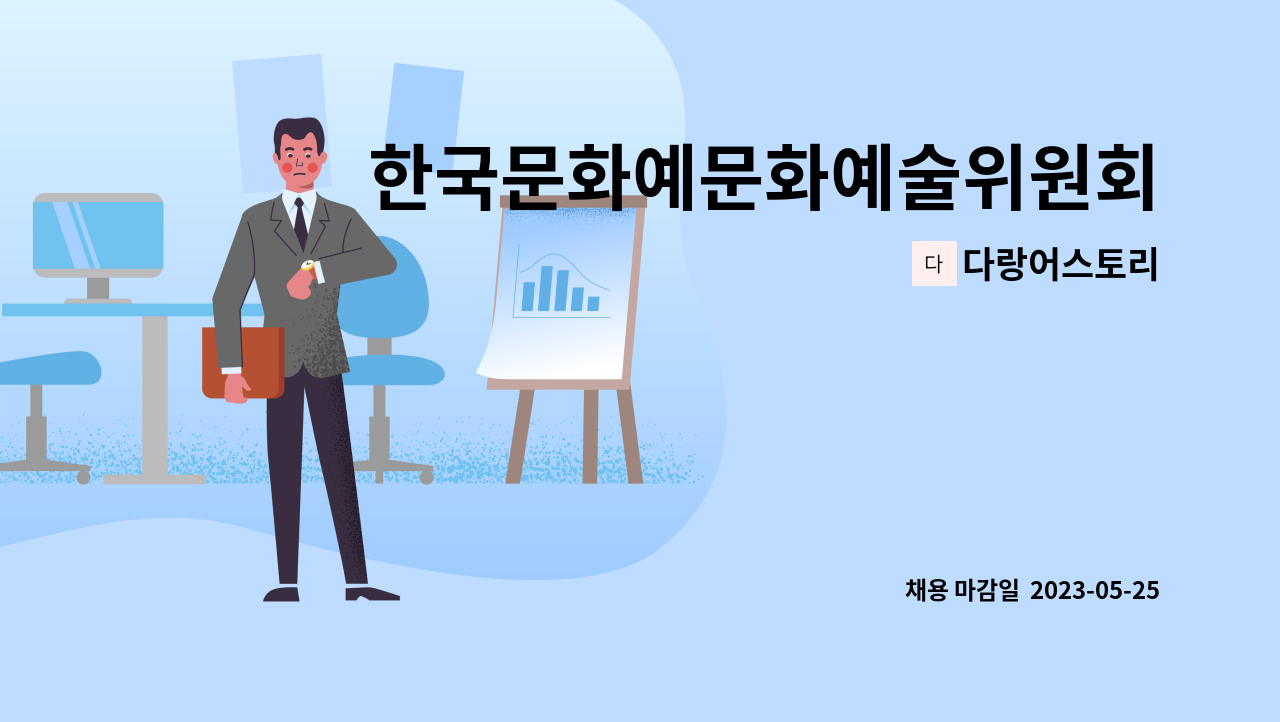 한국문화예문화예술위원회

다 다랑어스토리

채용 마감일 2023-05-25